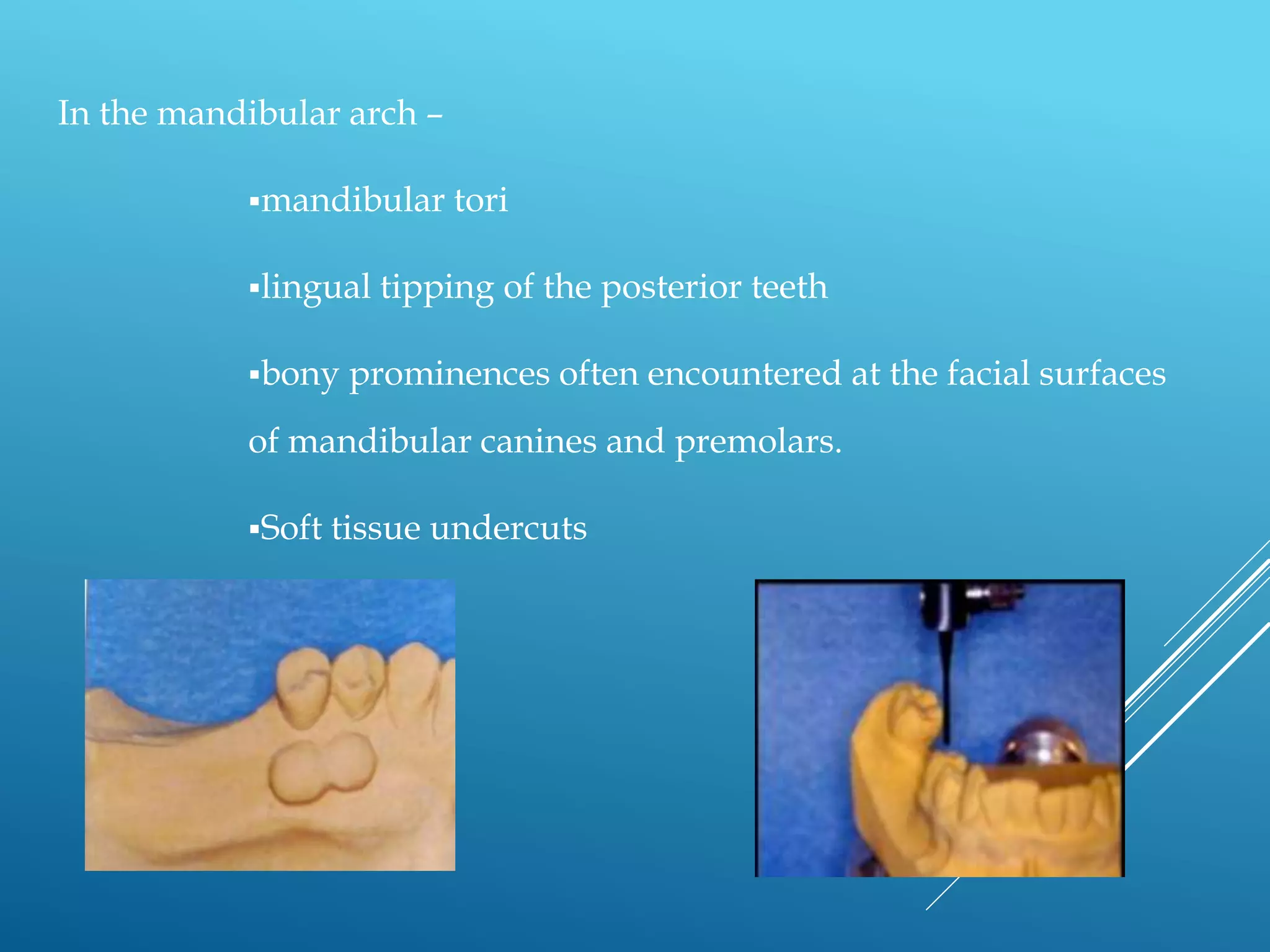 In the mandibular arch –

▪mandibular tori

▪lingual tipping of the posterior teeth

▪bony prominences often encountered at the facial surfaces of mandibular canines and premolars.

▪Soft tissue undercuts